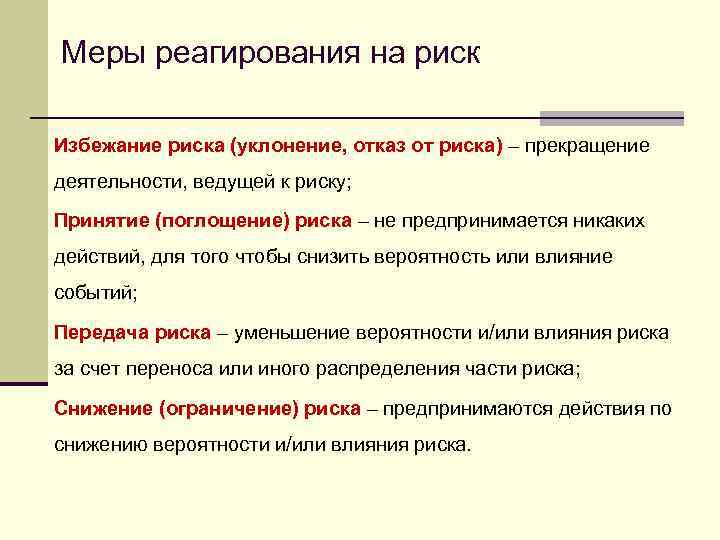 Меры реагирования на риск

Избежание риска (уклонение, отказ от риска) – прекращение деятельности, ведущей к риску;

Принятие (поглощение) риска – не предпринимается никаких действий, для того чтобы снизить вероятность или влияние событий;

Передача риска – уменьшение вероятности и/или влияния риска за счет переноса или иного распределения части риска;

Снижение (ограничение) риска – предпринимаются действия по снижению вероятности и/или влияния риска.